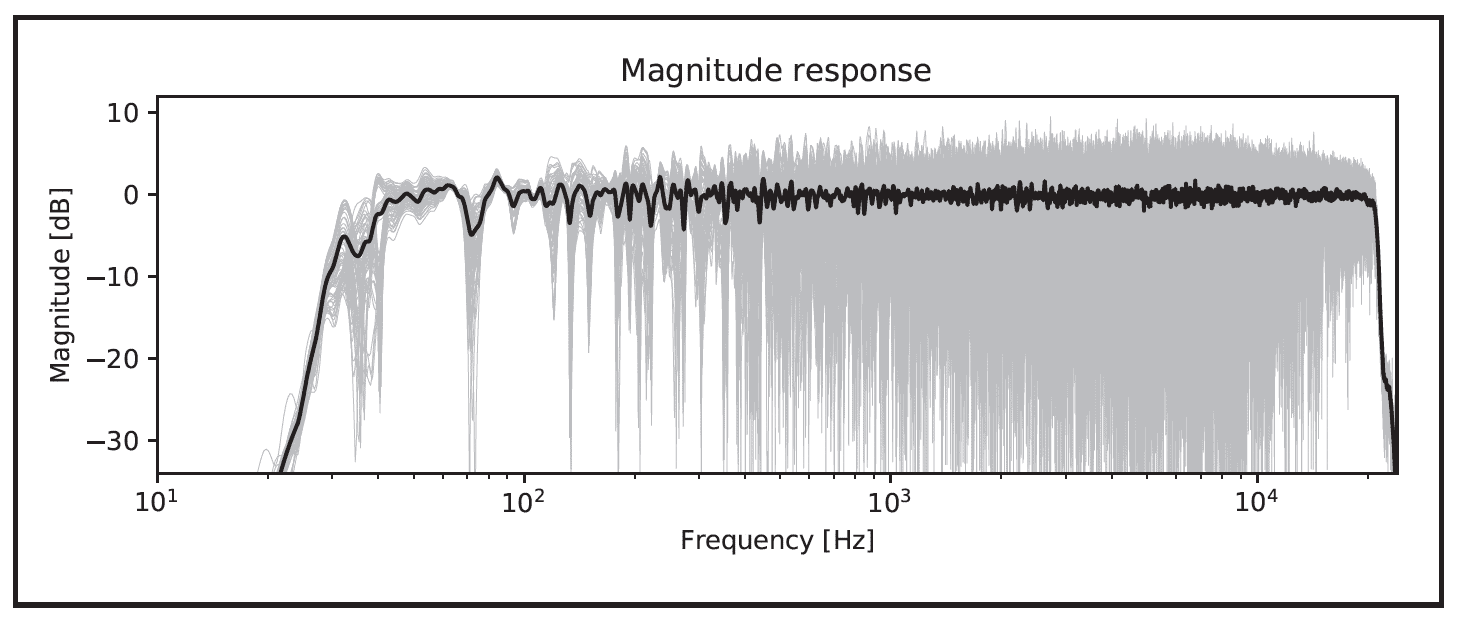 Magnitude response

Magnitude [dB]

10

0

−10

−20

−30

$10^1$

$10^2$

$10^3$

$10^4$

Frequency [Hz]